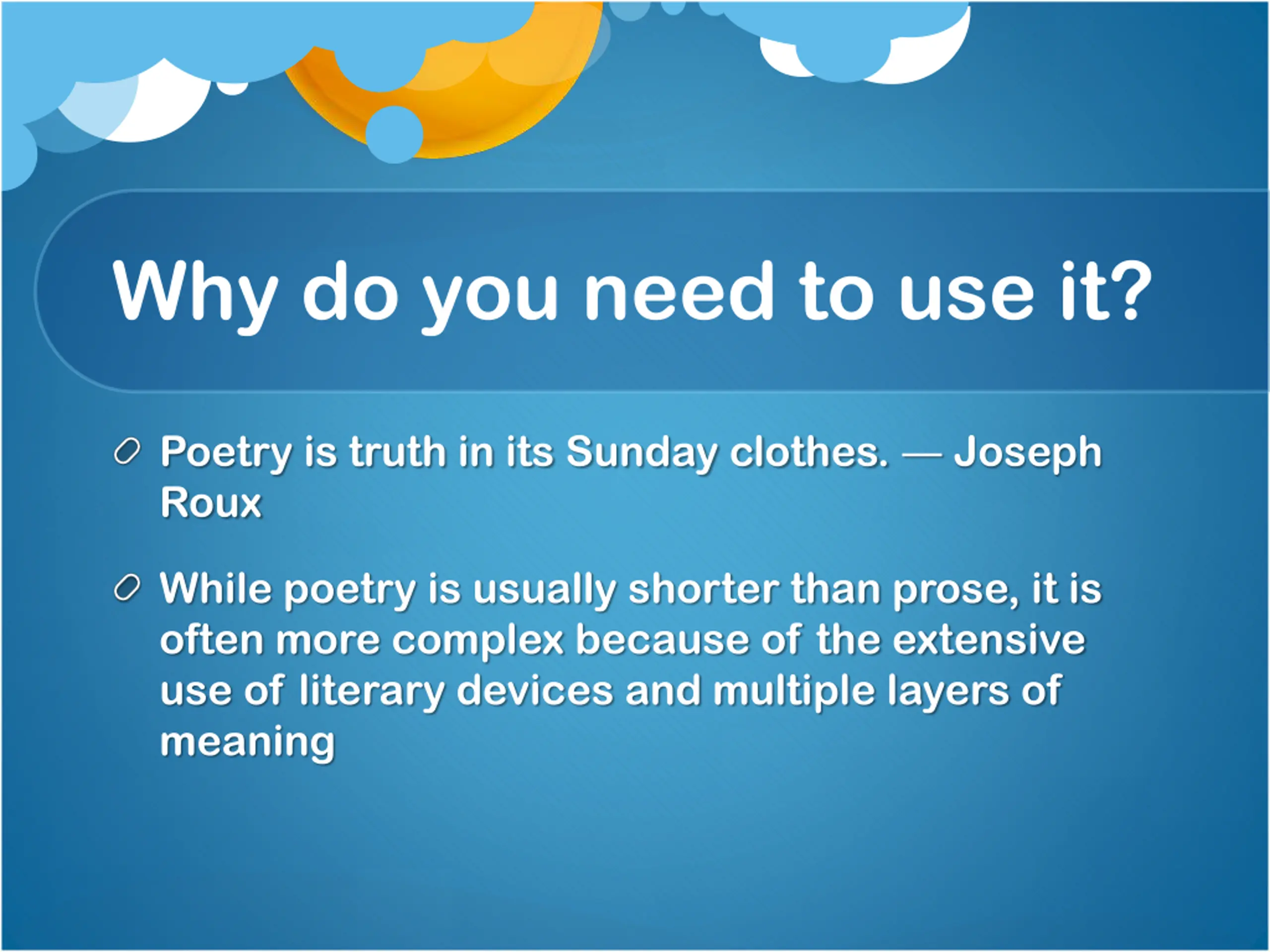 Why do you need to use it?

Poetry is truth in its Sunday clothes. — Joseph Roux

While poetry is usually shorter than prose, it is often more complex because of the extensive use of literary devices and multiple layers of meaning